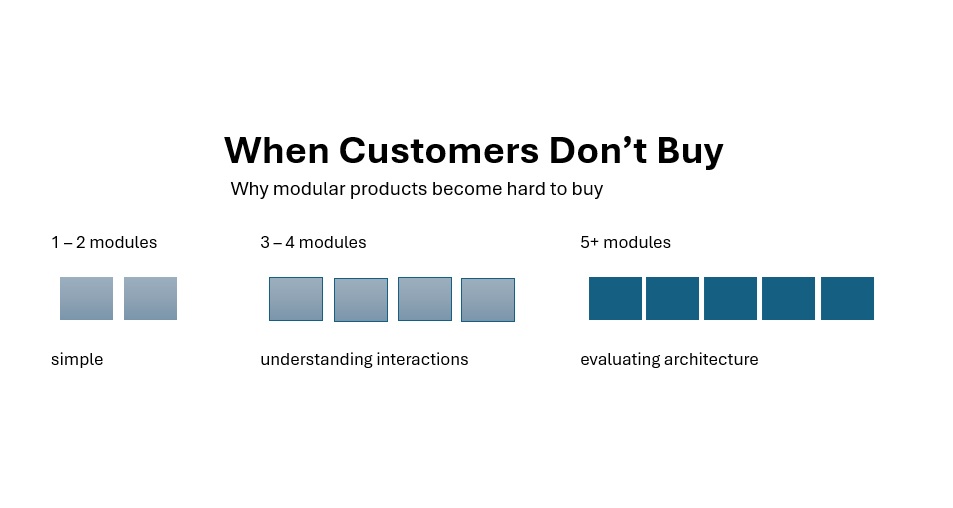 When Customers Don’t Buy

Why modular products become hard to buy

1 – 2 modules

simple

3 – 4 modules

understanding interactions

5+ modules

evaluating architecture